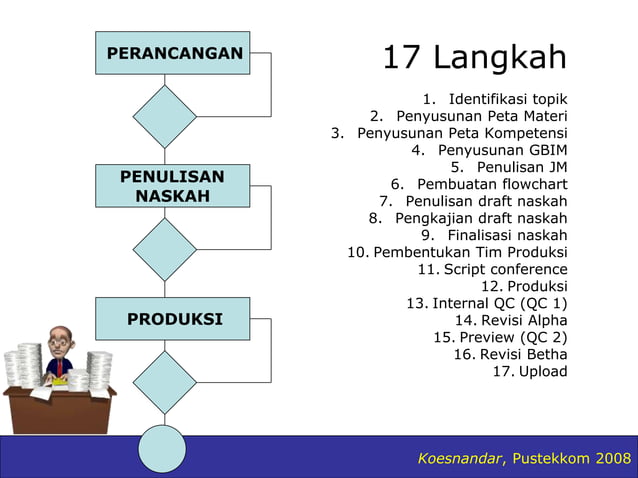 PERANCANGAN

PENULISAN NASKAH

PRODUKSI

17 Langkah

1. Identifikasi topik
2. Penyusunan Peta Materi
3. Penyusunan Peta Kompetensi
4. Penyusunan GBIM
5. Penulisan JM
6. Pembuatan flowchart
7. Penulisan draft naskah
8. Pengkajian draft naskah
9. Finalisasi naskah
10. Pembentukan Tim Produksi
11. Script conference
12. Produksi
13. Internal QC (QC 1)
14. Revisi Alpha
15. Preview (QC 2)
16. Revisi Betha
17. Upload

Koesnandar, Pustekkom 2008